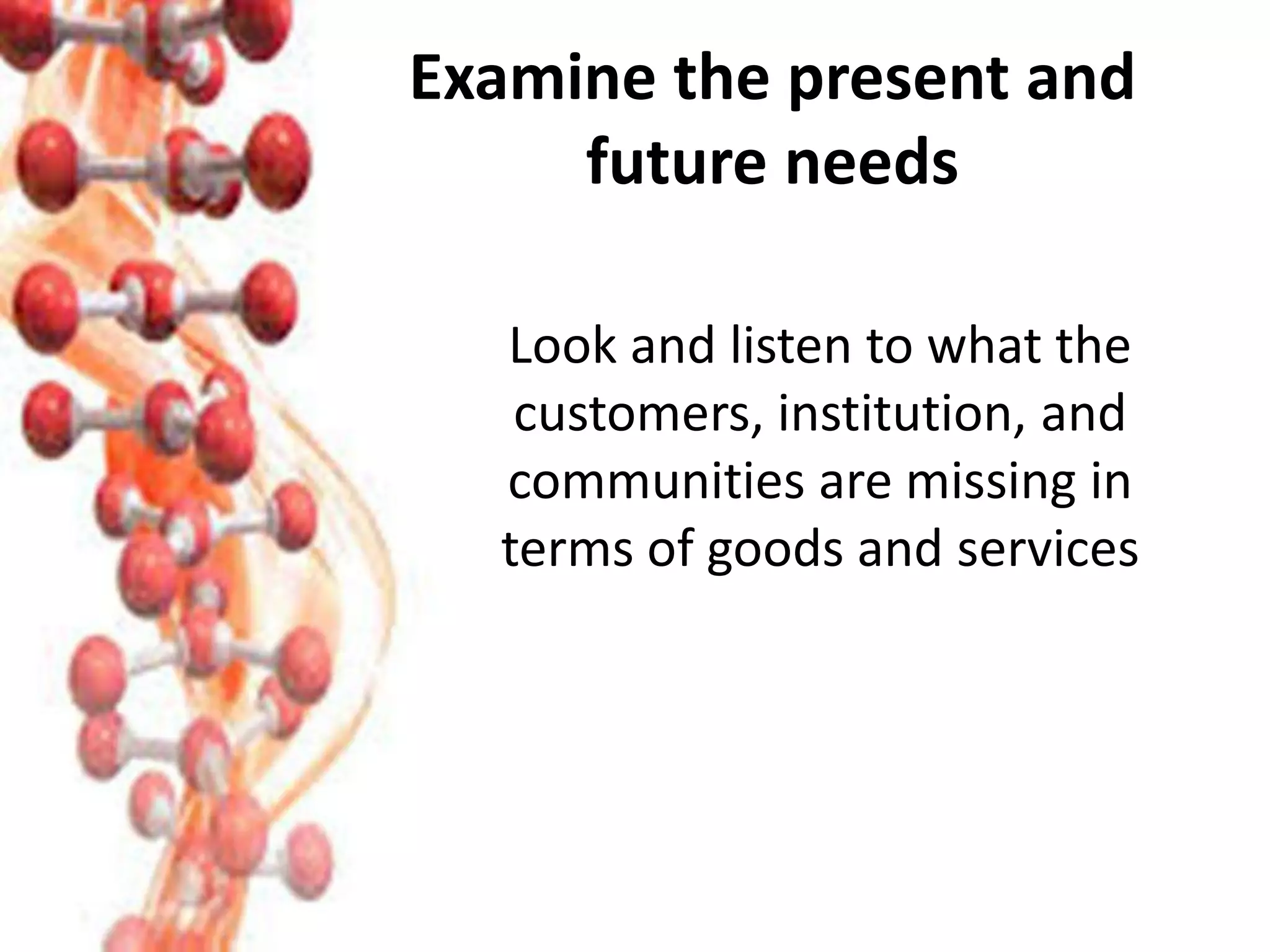 Examine the present and future needs

Look and listen to what the customers, institution, and communities are missing in terms of goods and services